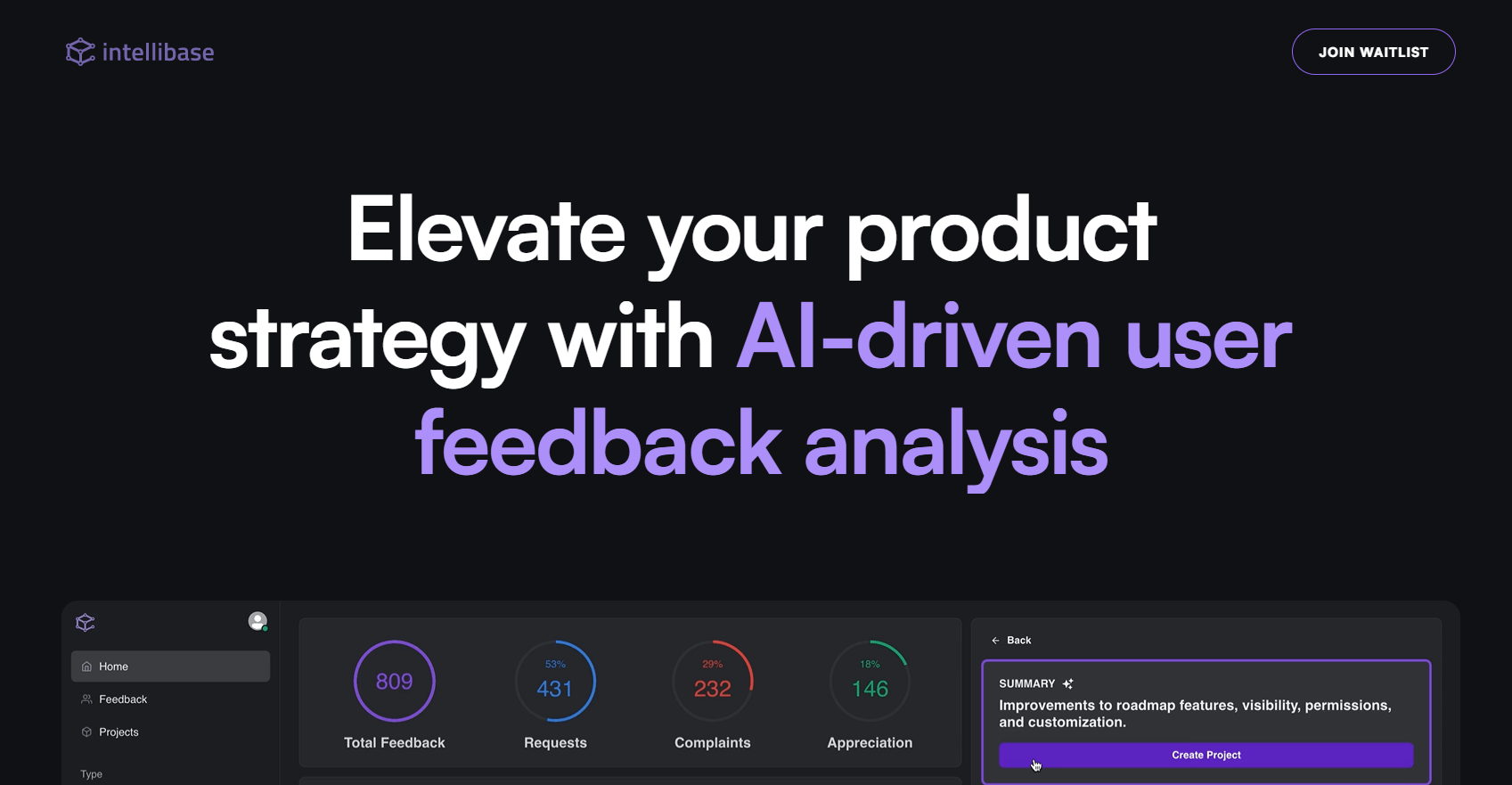 intellibase

JOIN WAITLIST

Elevate your product strategy with AI-driven user feedback analysis

Home

Feedback

Projects

Type

809
Total Feedback

53%
431
Requests

29%
232
Complaints

18%
146
Appreciation

Back

SUMMARY

Improvements to roadmap features, visibility, permissions, and customization.

Create Project